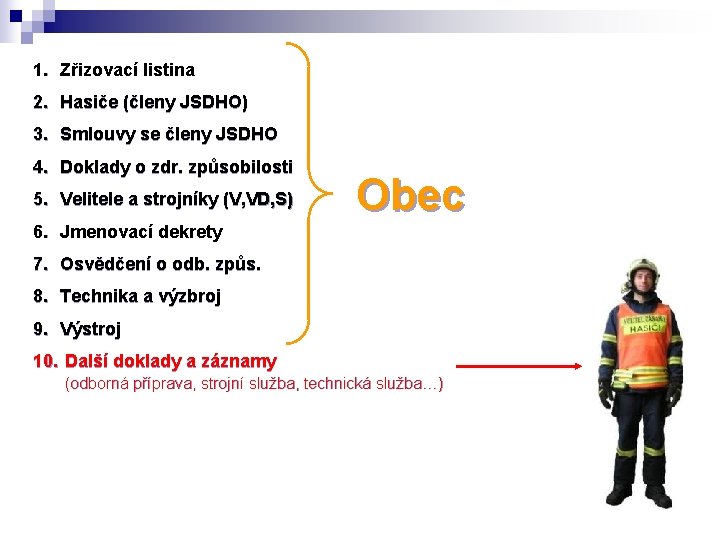 1. Zřizovací listina
2. Hasiče (členy JSDHO)
3. Smlouvy se členy JSDHO
4. Doklady o zdr. způsobilosti
5. Velitele a strojníky (V,VD,S)
6. Jmenovací dekrety
7. Osvědčení o odb. způs.
8. Technika a výzbroj
9. Výstroj
10. Další doklady a záznamy
(odborná příprava, strojní služba, technická služba...)

Obec

VELITEL ZÁSAHU
HASIČI